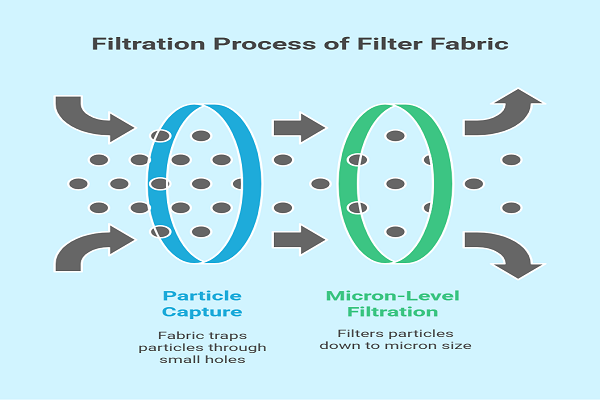 Filtration Process of Filter Fabric

Particle Capture

Fabric traps particles through small holes

Micron-Level Filtration

Filters particles down to micron size